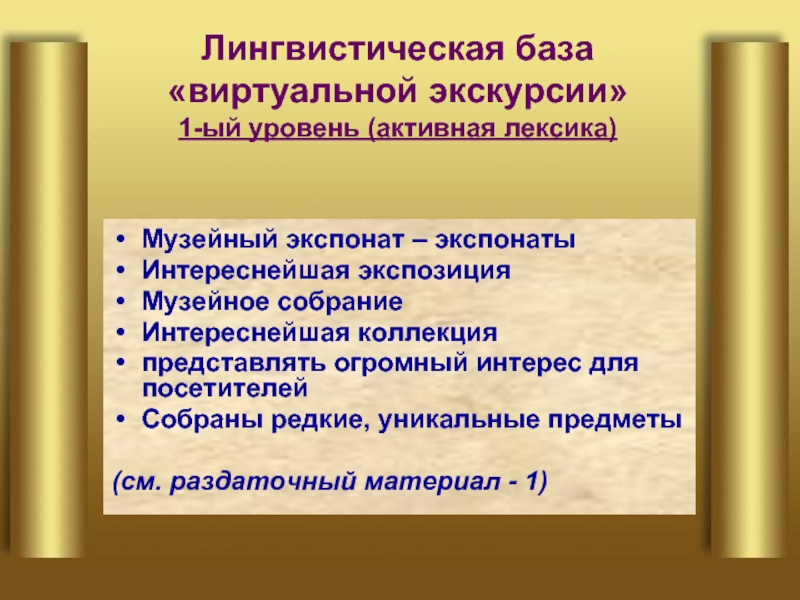 Лингвистическая база «виртуальной экскурсии»
1-ый уровень (активная лексика)

• Музейный экспонат – экспонаты
• Интереснейшая экспозиция
• Музейное собрание
• Интереснейшая коллекция
• представлять огромный интерес для посетителей
• Собраны редкие, уникальные предметы

(см. раздаточный материал - 1)